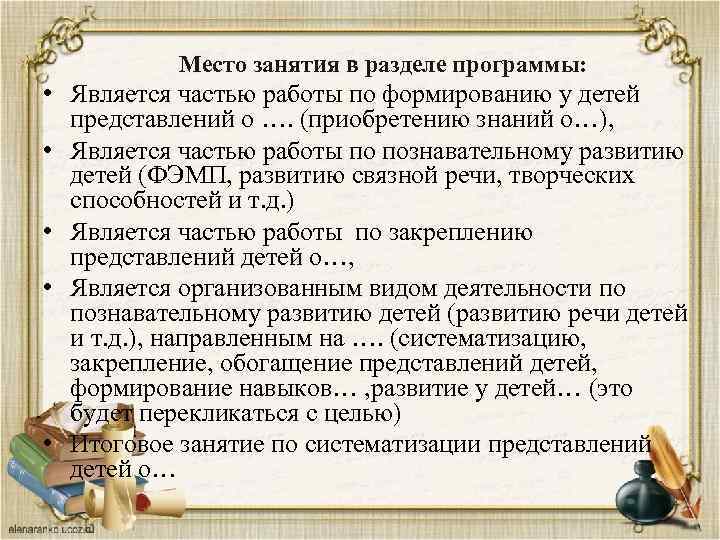 Место занятия в разделе программы:

• Является частью работы по формированию у детей представлений о …. (приобретению знаний о…),

• Является частью работы по познавательному развитию детей (ФЭМП, развитию связной речи, творческих способностей и т.д.)

• Является частью работы по закреплению представлений детей о…,

• Является организованным видом деятельности по познавательному развитию детей (развитию речи детей и т.д.), направленным на …. (систематизацию, закрепление, обогащение представлений детей, формирование навыков… ,развитие у детей… (это будет перекликаться с целью)

• Итоговое занятие по систематизации представлений детей о…

elenaranko.ucoz.ru